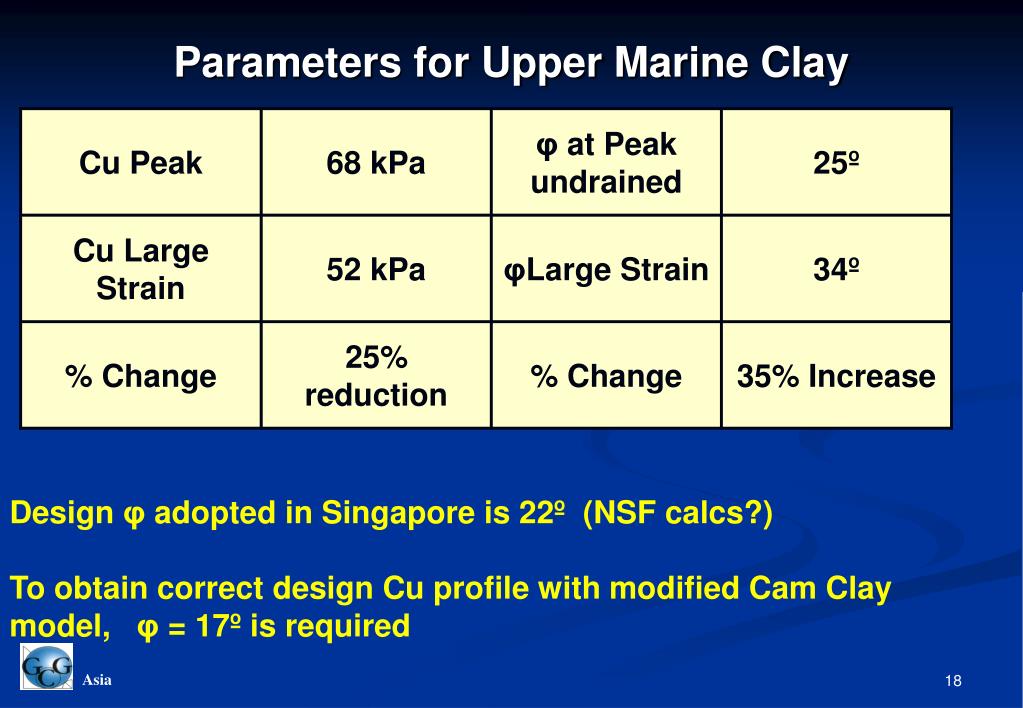 Parameters for Upper Marine Clay

| Cu Peak | 68 kPa | φ at Peak undrained | 25º |
|---|---|---|---|
| Cu Large Strain | 52 kPa | φLarge Strain | 34º |
| % Change | 25% reduction | % Change | 35% Increase |

Design φ adopted in Singapore is 22º (NSF calcs?)

To obtain correct design Cu profile with modified Cam Clay model, φ = 17º is required

GCG Asia

18